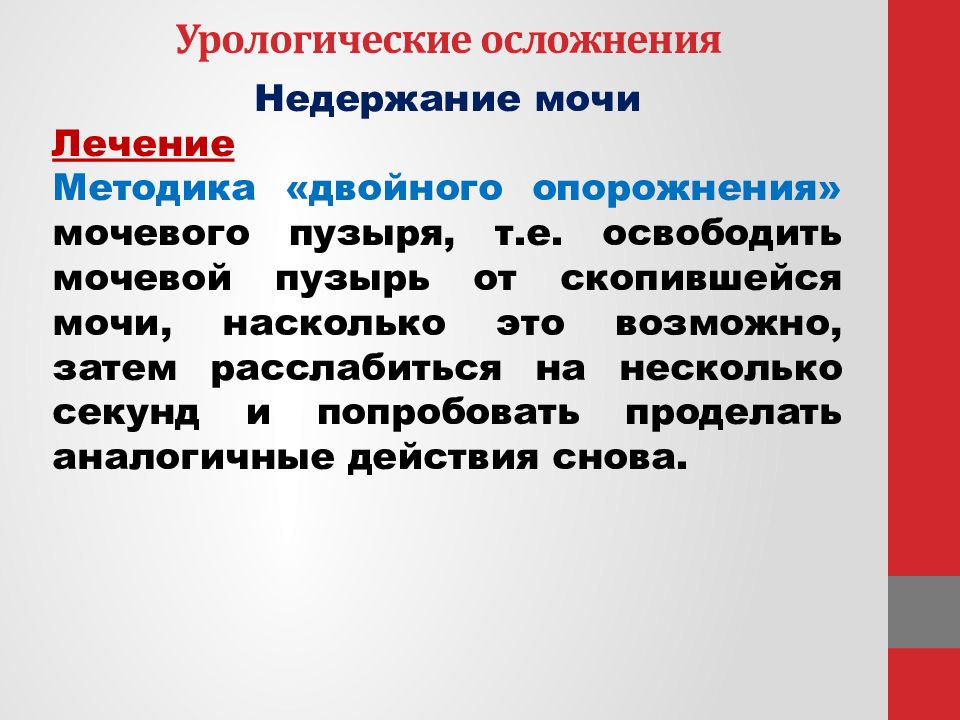 Урологические осложнения

Недержание мочи

Лечение

Методика «двойного опорожнения» мочевого пузыря, т.е. освободить мочевой пузырь от скопившейся мочи, насколько это возможно, затем расслабиться на несколько секунд и попробовать проделать аналогичные действия снова.